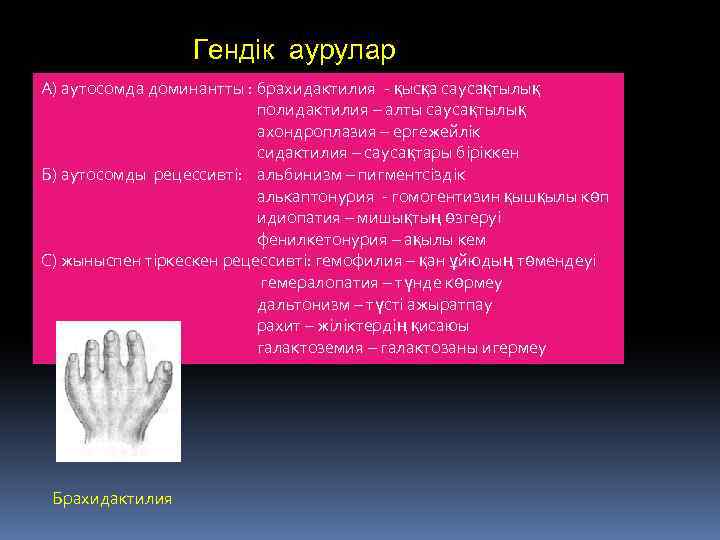 Гендік аурулар

А) аутосомда доминантты : брахидактилия - қысқа саусақтылық
полидактилия – алты саусақтылық
ахондроплазия – ергежейлік
сидактилия – саусақтары біріккен

Б) аутосомды рецессивті: альбинизм – пигментсіздік
алькаптонурия - гомогентизин қышқылы көп
идиопатия – мишықтың өзгеруі
фенилкетонурия – ақылы кем

С) жыныспен тіркескен рецессивті: гемофилия – қан ұйюдың төмендеуі
гемералопатия – түнде көрмеу
дальтонизм – түсті ажыратпау
рахит – жіліктердің қисаюы
галактоземия – галактозаны игермеу

Брахидактилия